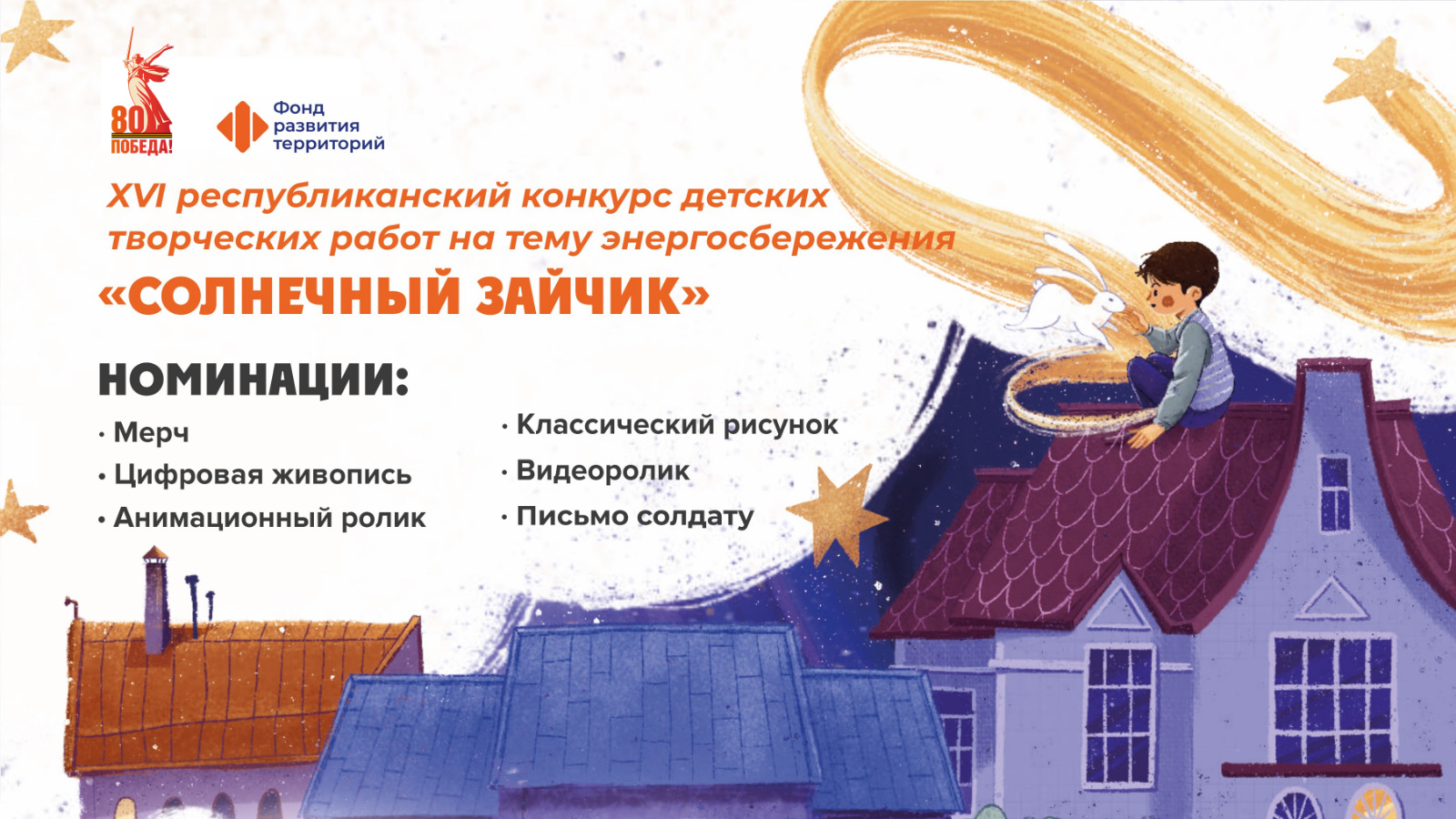 80
ПОБЕДА!

Фонд развития территорий

XVI республиканский конкурс детских творческих работ на тему энергосбережения

«СОЛНЕЧНЫЙ ЗАЙЧИК»

НОМИНАЦИИ:

• Мерч
• Цифровая живопись
• Анимационный ролик

• Классический рисунок
• Видеоролик
• Письмо солдату